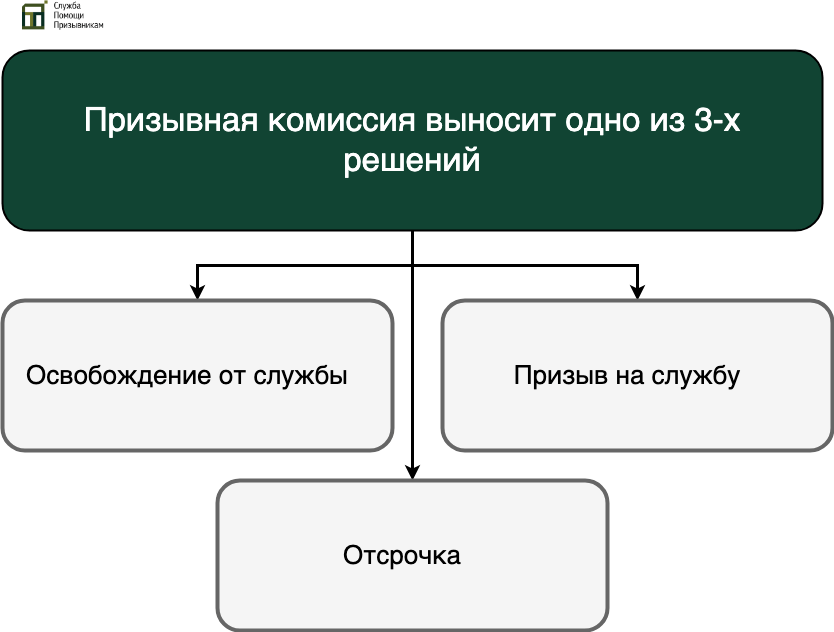 Служба
Помощи
Призывникам

Призывная комиссия выносит одно из 3-х решений

Освобождение от службы

Призыв на службу

Отсрочка